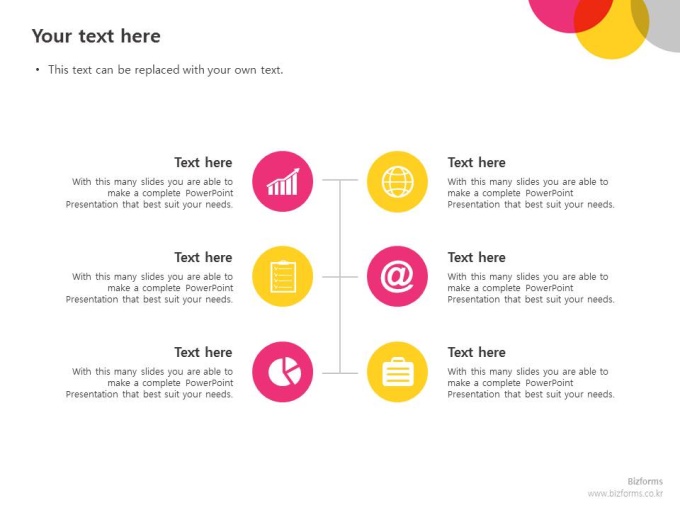 Your text here

• This text can be replaced with your own text.

Text here
With this many slides you are able to make a complete PowerPoint Presentation that best suit your needs.

Text here
With this many slides you are able to make a complete PowerPoint Presentation that best suit your needs.

Text here
With this many slides you are able to make a complete PowerPoint Presentation that best suit your needs.

Text here
With this many slides you are able to make a complete PowerPoint Presentation that best suit your needs.

Text here
With this many slides you are able to make a complete PowerPoint Presentation that best suit your needs.

Text here
With this many slides you are able to make a complete PowerPoint Presentation that best suit your needs.

Bizforms
www.bizforms.co.kr